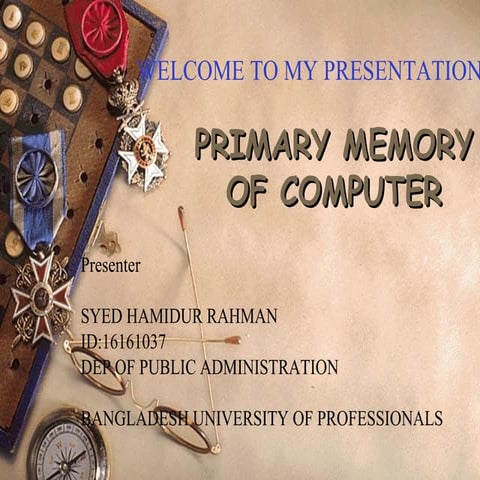 WELCOME TO MY PRESENTATION

PRIMARY MEMORY OF COMPUTER

Presenter

SYED HAMIDUR RAHMAN
ID:16161037
DEP OF PUBLIC ADMINISTRATION

BANGLADESH UNIVERSITY OF PROFESSIONALS